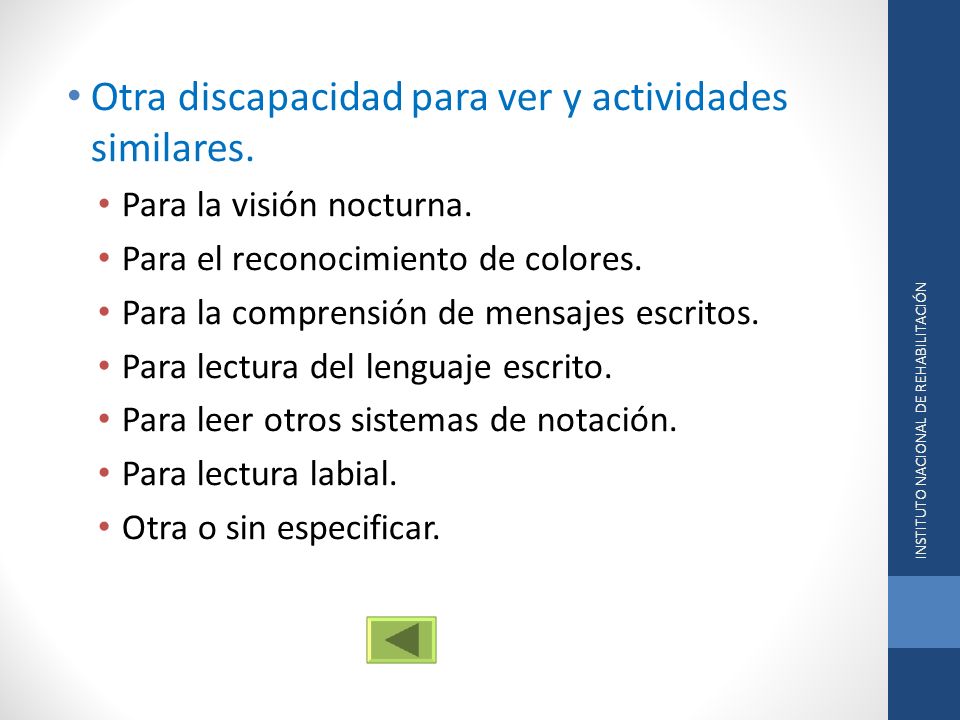 • Otra discapacidad para ver y actividades similares.

• Para la visión nocturna.
• Para el reconocimiento de colores.
• Para la comprensión de mensajes escritos.
• Para lectura del lenguaje escrito.
• Para leer otros sistemas de notación.
• Para lectura labial.
• Otra o sin especificar.

INSTITUTO NACIONAL DE REHABILITACIÓN